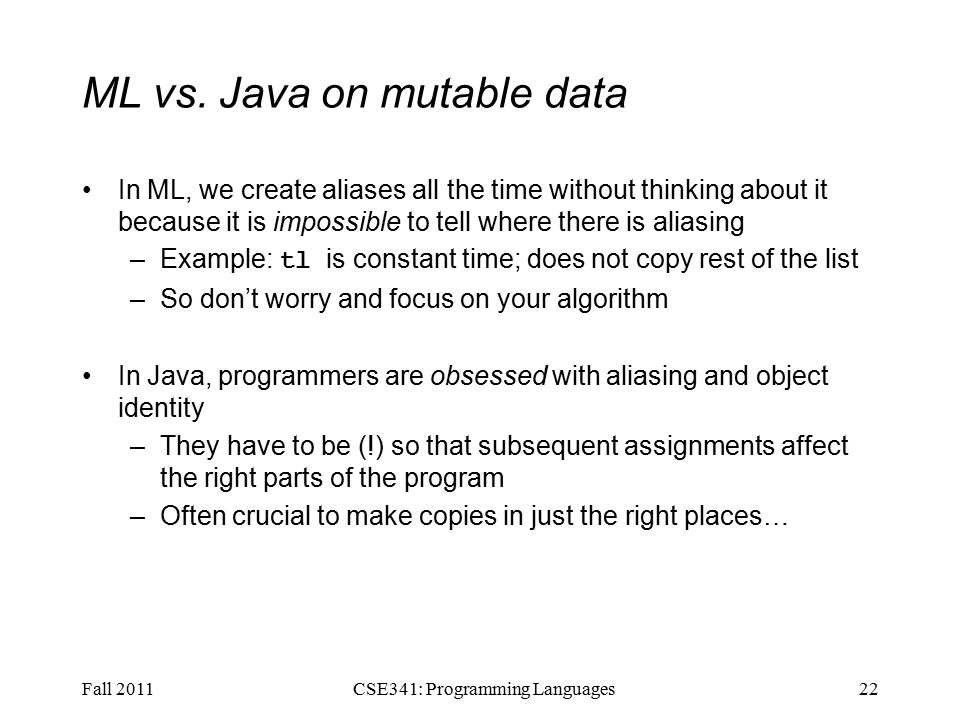 ML vs. Java on mutable data

• In ML, we create aliases all the time without thinking about it because it is impossible to tell where there is aliasing
– Example: tl is constant time; does not copy rest of the list
– So don't worry and focus on your algorithm

• In Java, programmers are obsessed with aliasing and object identity
– They have to be (!) so that subsequent assignments affect the right parts of the program
– Often crucial to make copies in just the right places…

Fall 2011

CSE341: Programming Languages

22